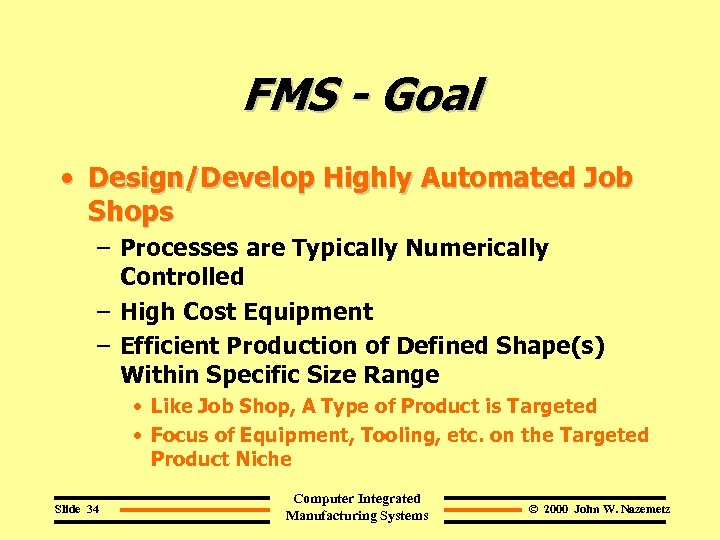 FMS - Goal

• Design/Develop Highly Automated Job Shops

– Processes are Typically Numerically Controlled

– High Cost Equipment

– Efficient Production of Defined Shape(s) Within Specific Size Range

• Like Job Shop, A Type of Product is Targeted

• Focus of Equipment, Tooling, etc. on the Targeted Product Niche

Slide 34

Computer Integrated Manufacturing Systems

© 2000 John W. Nazemetz